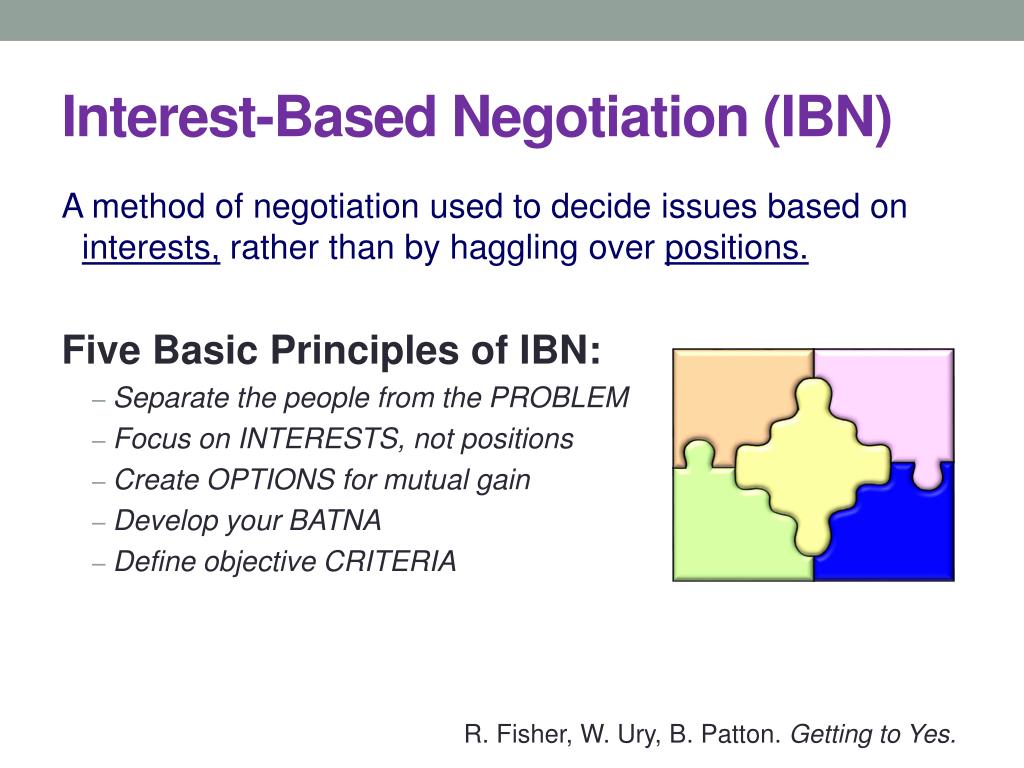 Interest-Based Negotiation (IBN)

A method of negotiation used to decide issues based on interests, rather than by haggling over positions.

Five Basic Principles of IBN:

– Separate the people from the PROBLEM
– Focus on INTERESTS, not positions
– Create OPTIONS for mutual gain
– Develop your BATNA
– Define objective CRITERIA

R. Fisher, W. Ury, B. Patton. Getting to Yes.